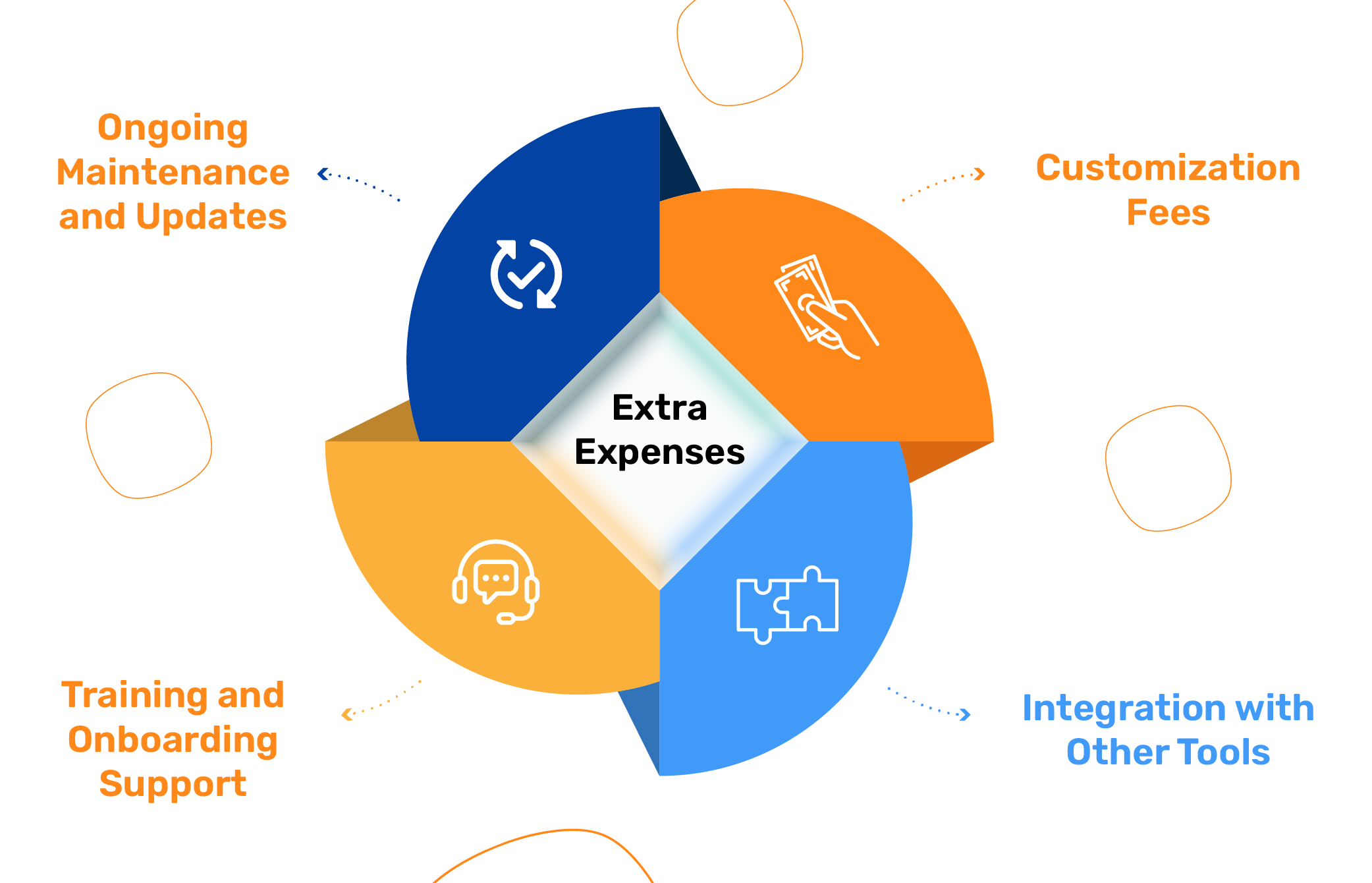 Ongoing Maintenance and Updates

Customization Fees

Extra Expenses

Training and Onboarding Support

Integration with Other Tools